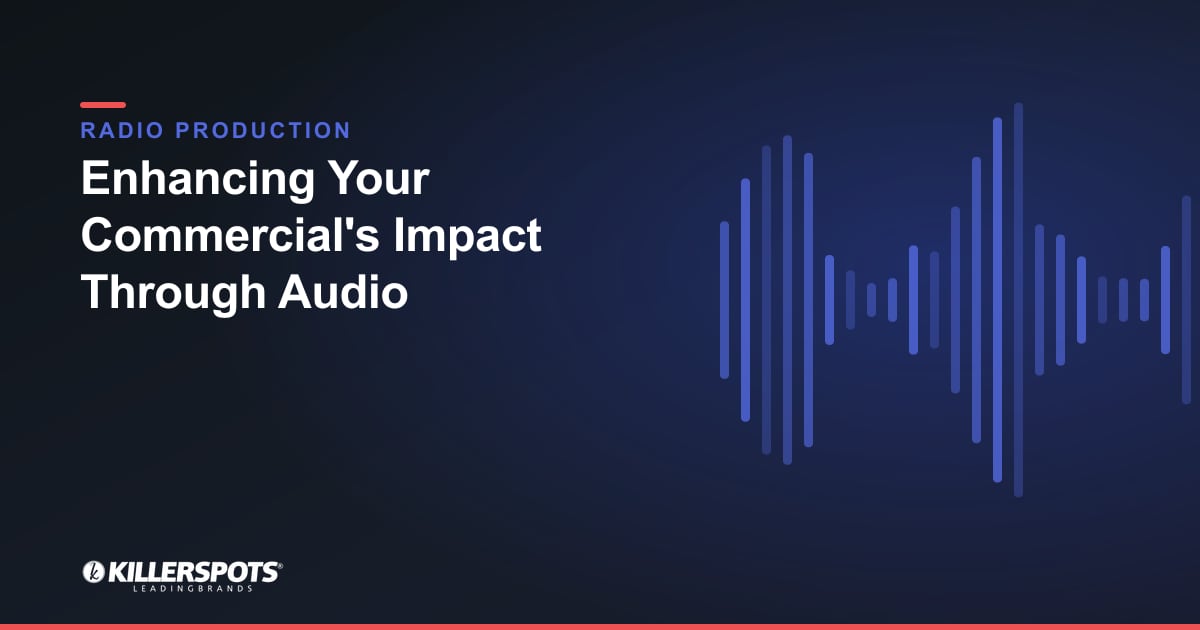 RADIO PRODUCTION

Enhancing Your Commercial's Impact Through Audio

KILLERSPOTS®
LEADINGBRANDS